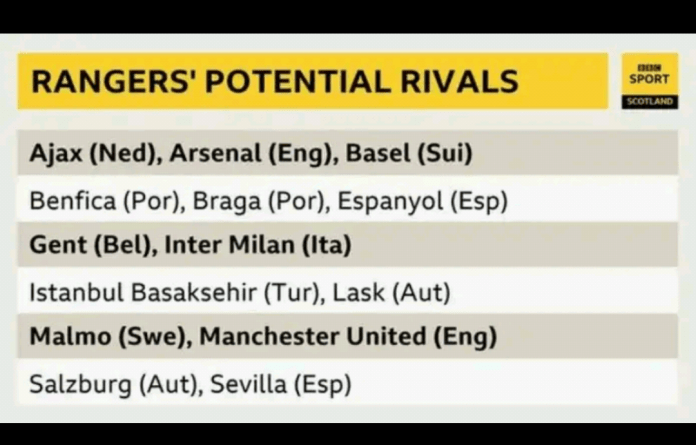 RANGERS' POTENTIAL RIVALS

BBC SPORT SCOTLAND

Ajax (Ned), Arsenal (Eng), Basel (Sui)

Benfica (Por), Braga (Por), Espanyol (Esp)

Gent (Bel), Inter Milan (Ita)

Istanbul Basaksehir (Tur), Lask (Aut)

Malmo (Swe), Manchester United (Eng)

Salzburg (Aut), Sevilla (Esp)